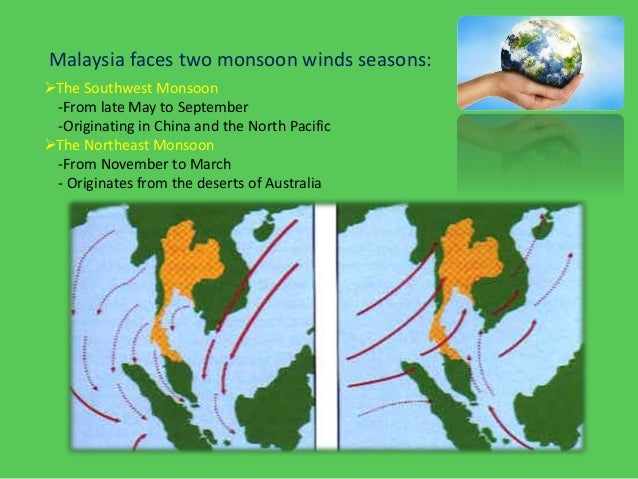 Malaysia faces two monsoon winds seasons:

➢The Southwest Monsoon
-From late May to September
-Originating in China and the North Pacific

➢The Northeast Monsoon
-From November to March
- Originates from the deserts of Australia